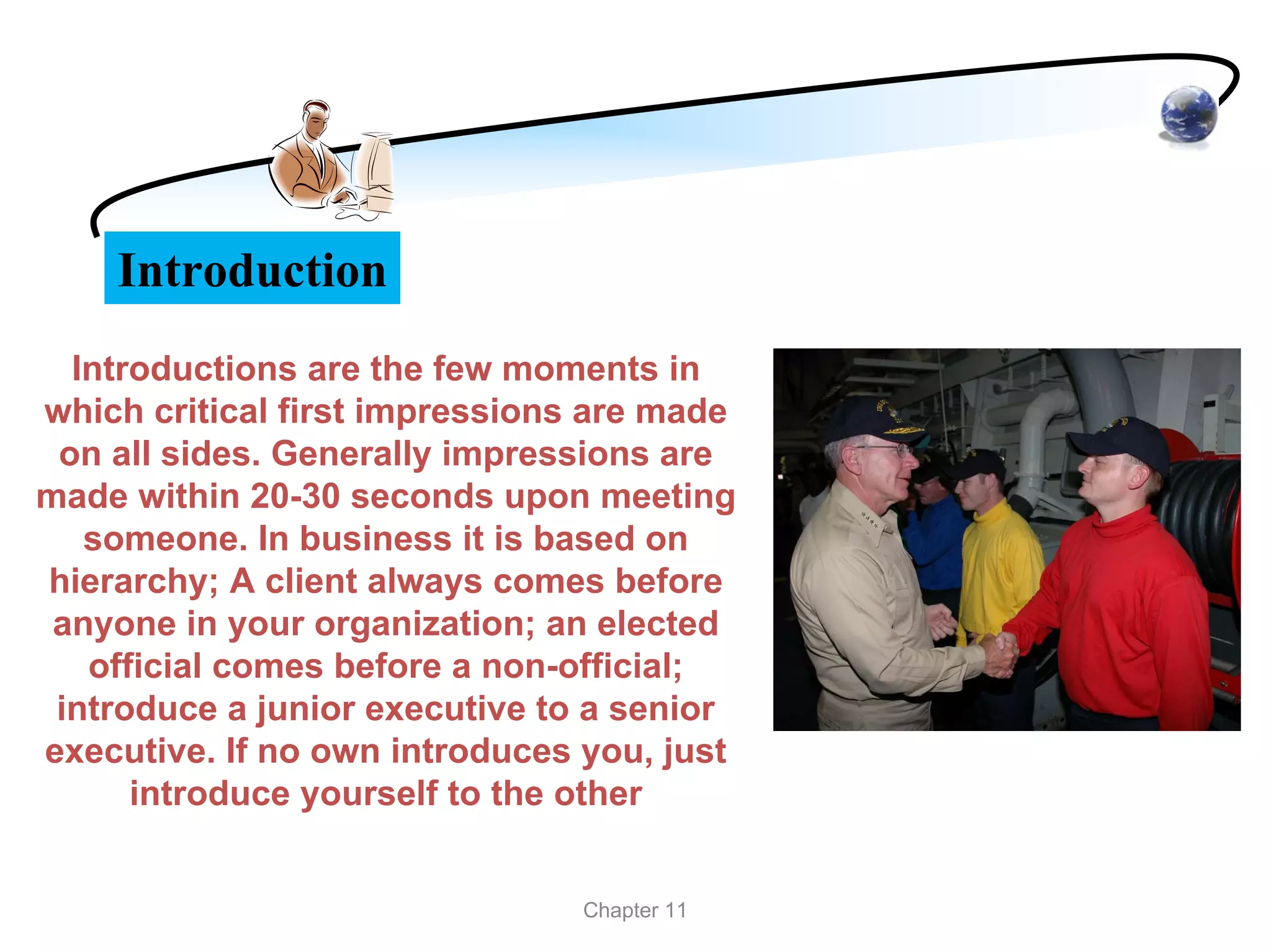 Introduction

Introductions are the few moments in which critical first impressions are made on all sides. Generally impressions are made within 20-30 seconds upon meeting someone. In business it is based on hierarchy; A client always comes before anyone in your organization; an elected official comes before a non-official; introduce a junior executive to a senior executive. If no own introduces you, just introduce yourself to the other

Chapter 11